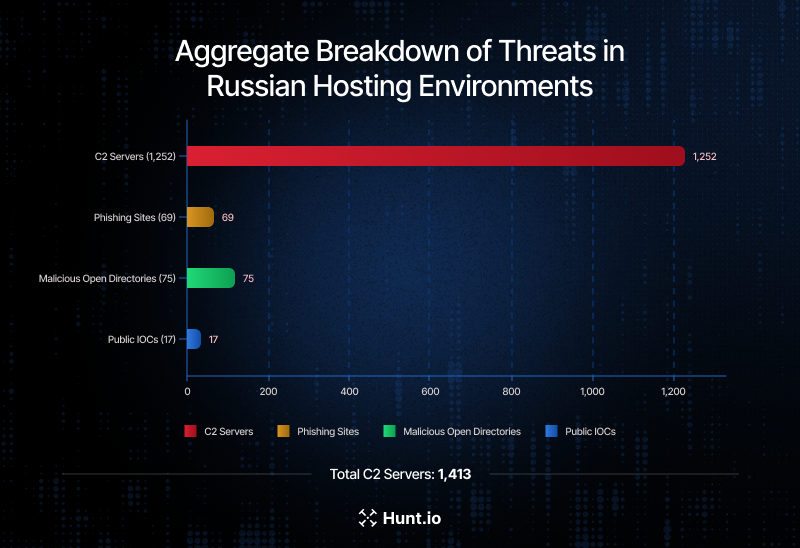 Aggregate Breakdown of Threats in Russian Hosting Environments

C2 Servers (1,252)
1,252

Phishing Sites (69)
69

Malicious Open Directories (75)
75

Public IOCs (17)
17

0
200
400
600
800
1,000
1,200

C2 Servers
Phishing Sites
Malicious Open Directories
Public IOCs

Total C2 Servers: 1,413

Hunt.io